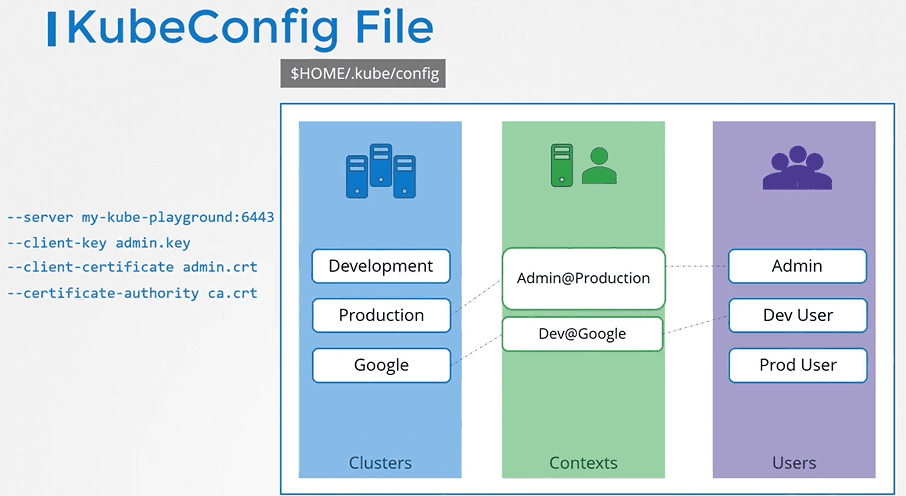 KubeConfig File

$HOME/.kube/config

--server my-kube-playground:6443
--client-key admin.key
--client-certificate admin.crt
--certificate-authority ca.crt

Development
Production
Google
Clusters

Admin@Production
Dev@Google
Contexts

Admin
Dev User
Prod User
Users